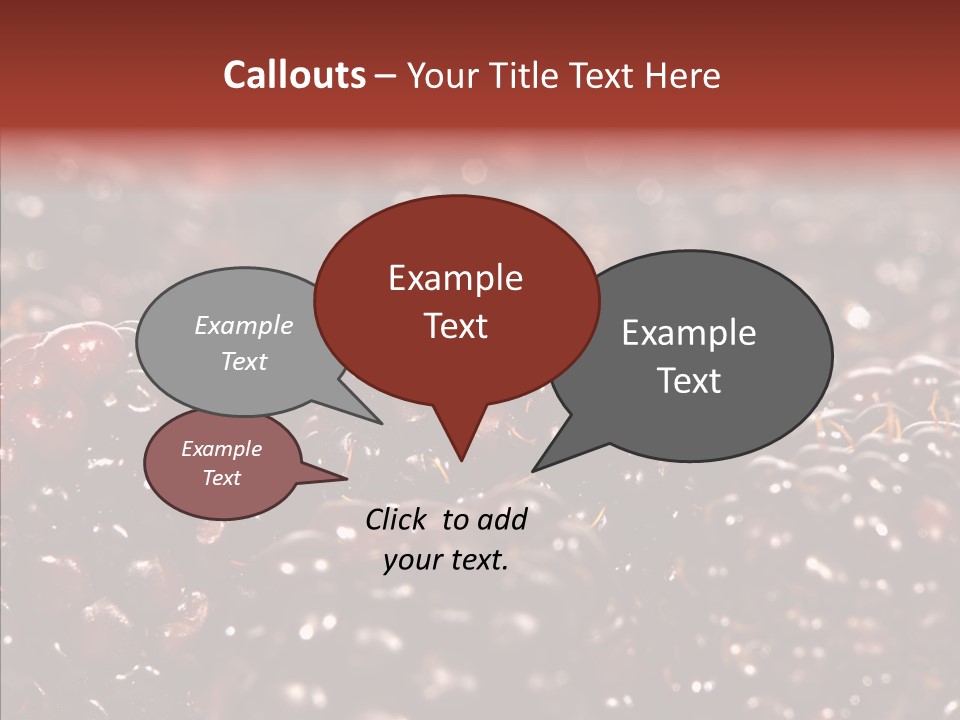 Callouts – Your Title Text Here

Example Text

Example Text

Example Text

Example Text

Click to add your text.